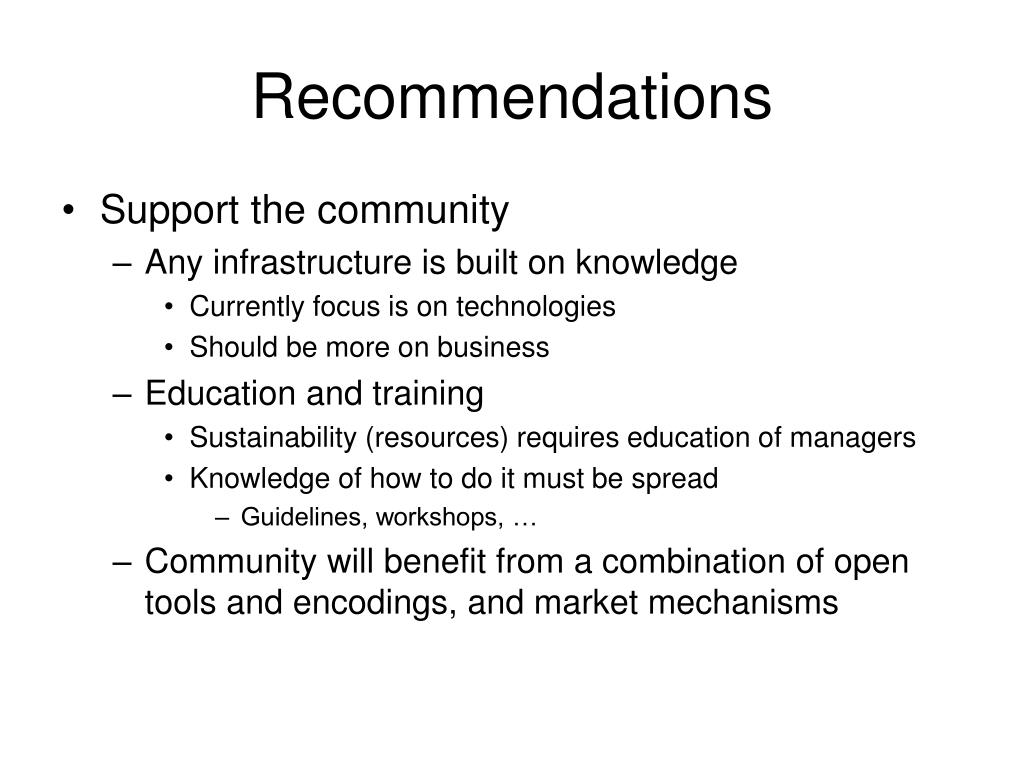 Recommendations

• Support the community
– Any infrastructure is built on knowledge
• Currently focus is on technologies
• Should be more on business
– Education and training
• Sustainability (resources) requires education of managers
• Knowledge of how to do it must be spread
– Guidelines, workshops, …
– Community will benefit from a combination of open tools and encodings, and market mechanisms